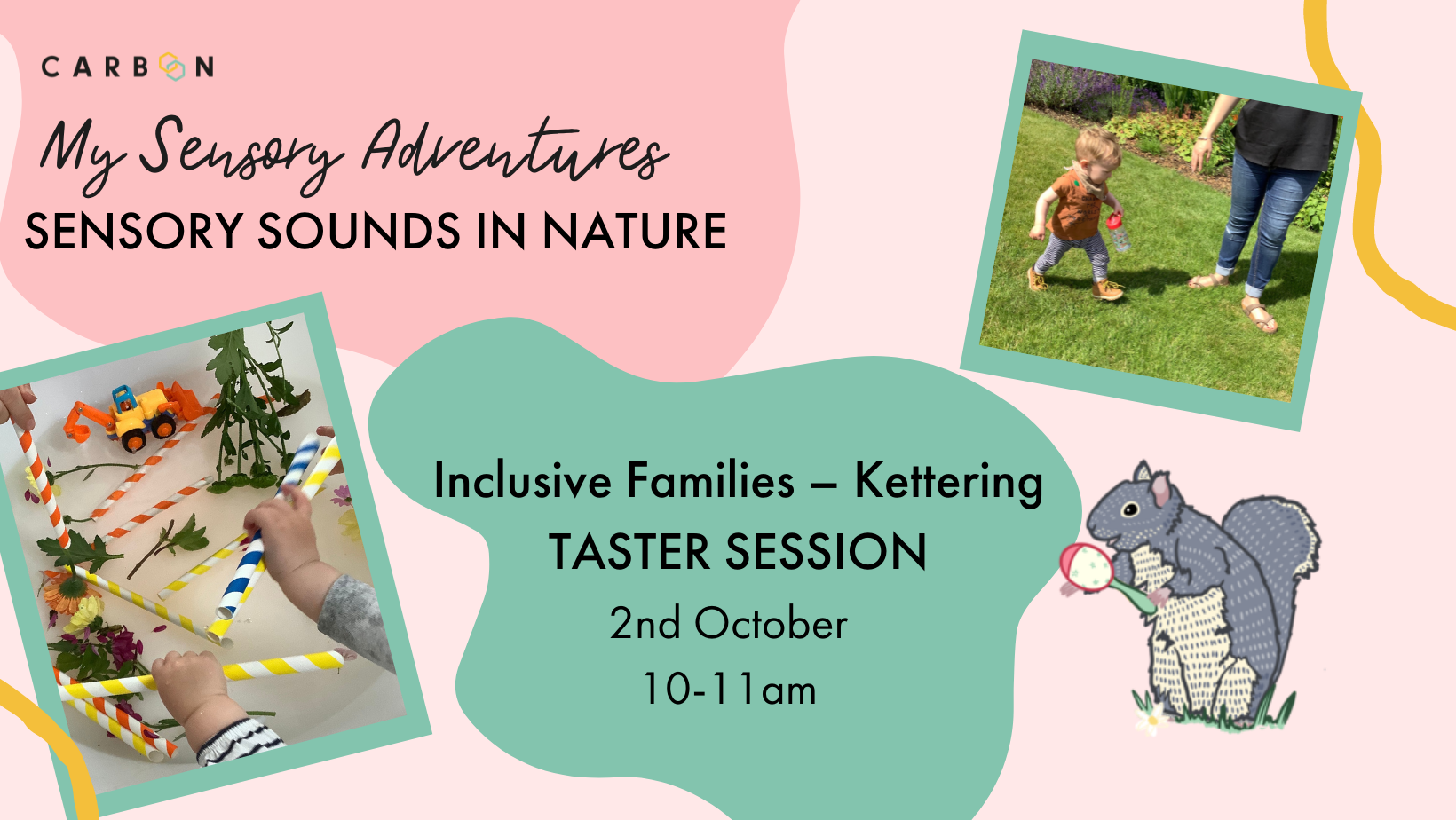 CARBON

My Sensory Adventures
SENSORY SOUNDS IN NATURE

Inclusive Families – Kettering
TASTER SESSION
2nd October
10-11am